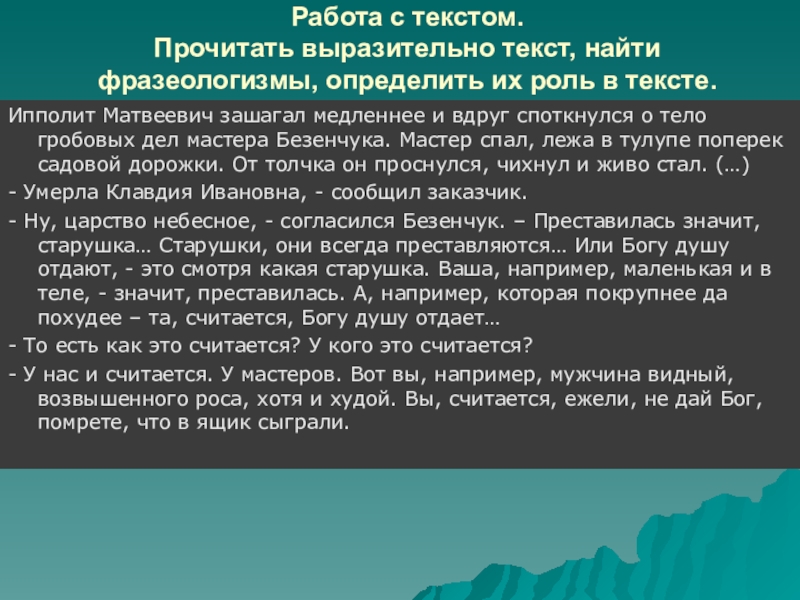 Работа с текстом.
Прочитать выразительно текст, найти фразеологизмы, определить их роль в тексте.

Ипполит Матвеевич зашагал медленнее и вдруг споткнулся о тело гробовых дел мастера Безенчука. Мастер спал, лежа в тулупе поперек садовой дорожки. От толчка он проснулся, чихнул и живо стал. (…)

- Умерла Клавдия Ивановна, - сообщил заказчик.

- Ну, царство небесное, - согласился Безенчук. – Преставилась значит, старушка… Старушки, они всегда преставляются… Или Богу душу отдают, - это смотря какая старушка. Ваша, например, маленькая и в теле, - значит, преставилась. А, например, которая покрупнее да похудее – та, считается, Богу душу отдает…

- То есть как это считается? У кого это считается?

- У нас и считается. У мастеров. Вот вы, например, мужчина видный, возвышенного роса, хотя и худой. Вы, считается, ежели, не дай Бог, помрете, что в ящик сыграли.